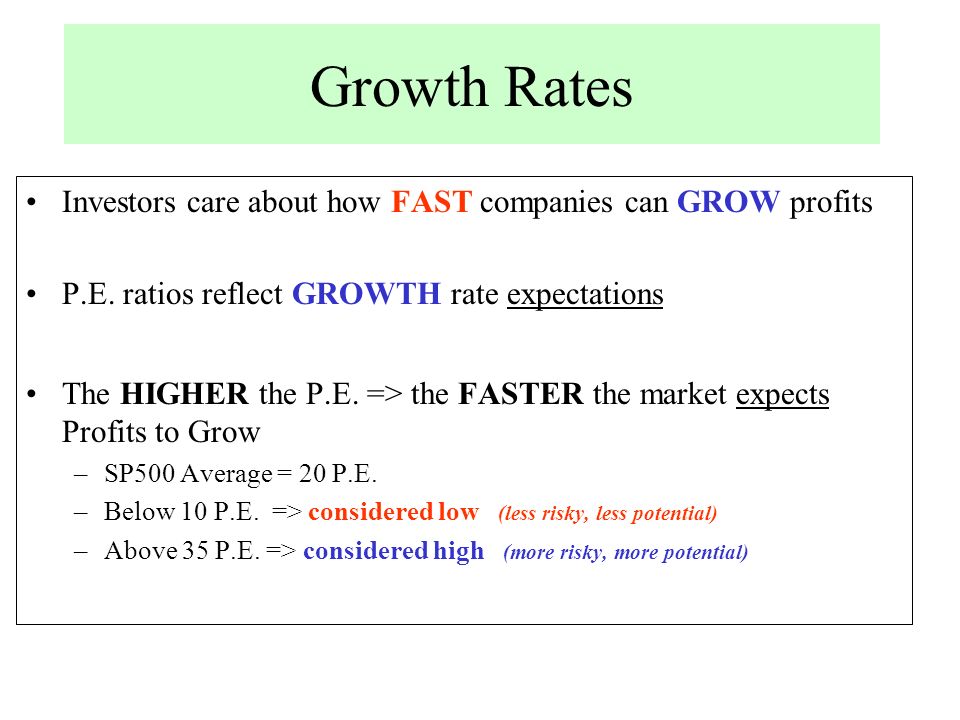 Growth Rates

• Investors care about how FAST companies can GROW profits

• P.E. ratios reflect GROWTH rate expectations

• The HIGHER the P.E. => the FASTER the market expects Profits to Grow
– SP500 Average = 20 P.E.
– Below 10 P.E. => considered low (less risky, less potential)
– Above 35 P.E. => considered high (more risky, more potential)